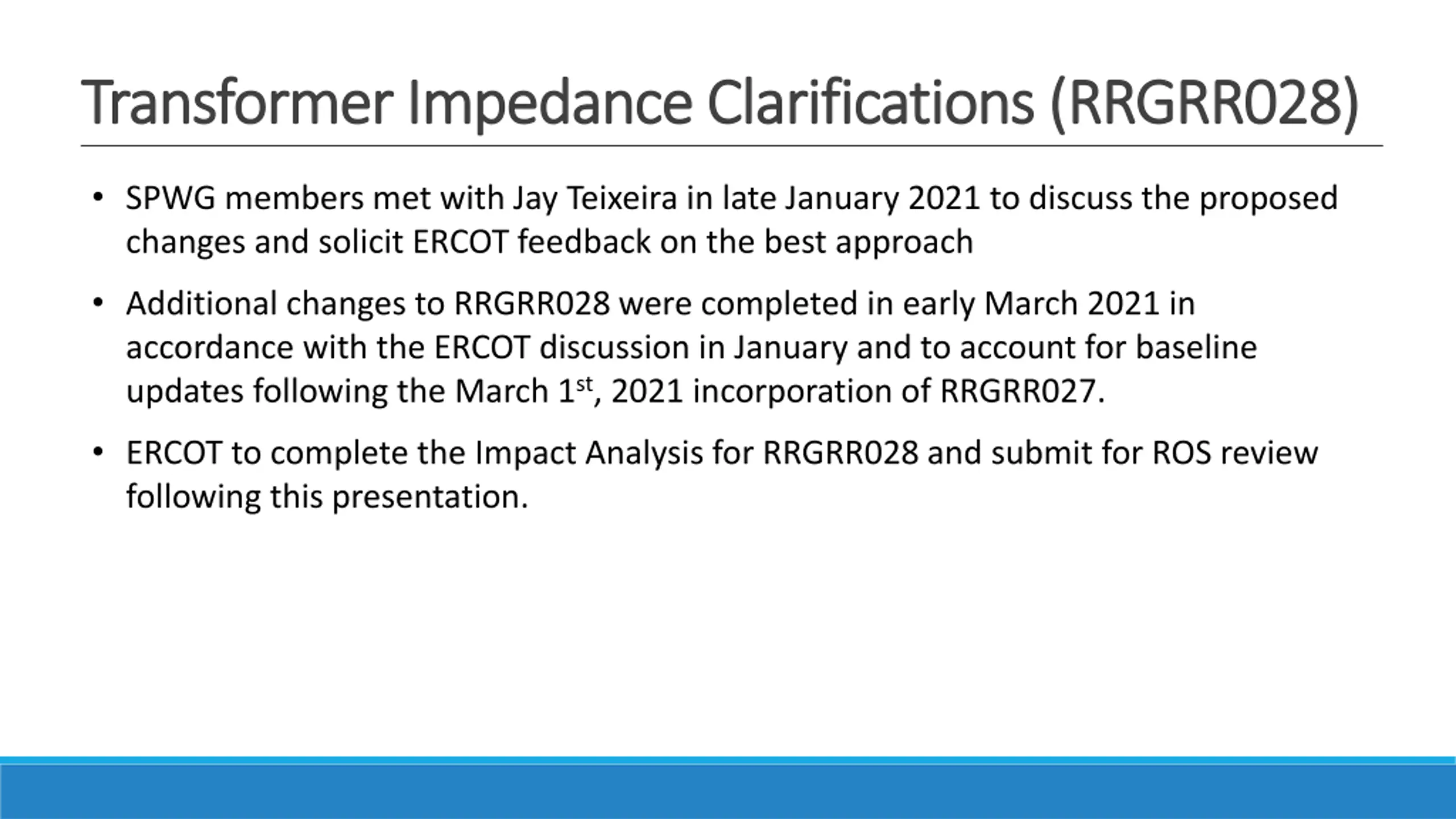 Transformer Impedance Clarifications (RRGRR028)

• SPWG members met with Jay Teixeira in late January 2021 to discuss the proposed changes and solicit ERCOT feedback on the best approach

• Additional changes to RRGRR028 were completed in early March 2021 in accordance with the ERCOT discussion in January and to account for baseline updates following the March 1$^{st}$, 2021 incorporation of RRGRR027.

• ERCOT to complete the Impact Analysis for RRGRR028 and submit for ROS review following this presentation.